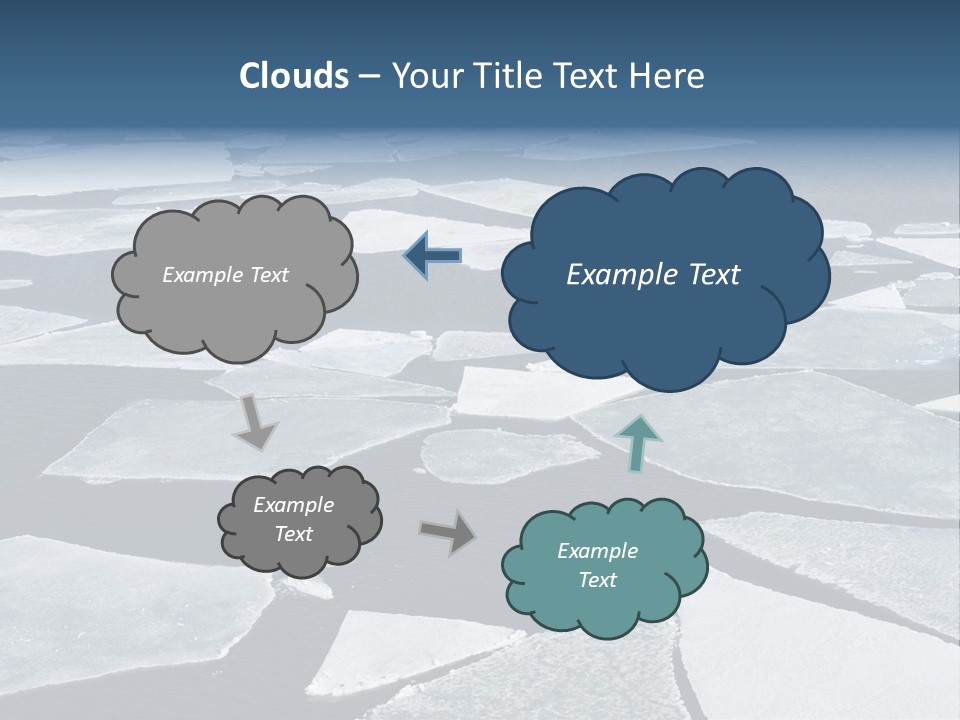 Clouds – Your Title Text Here

Example Text

Example Text

Example Text

Example Text